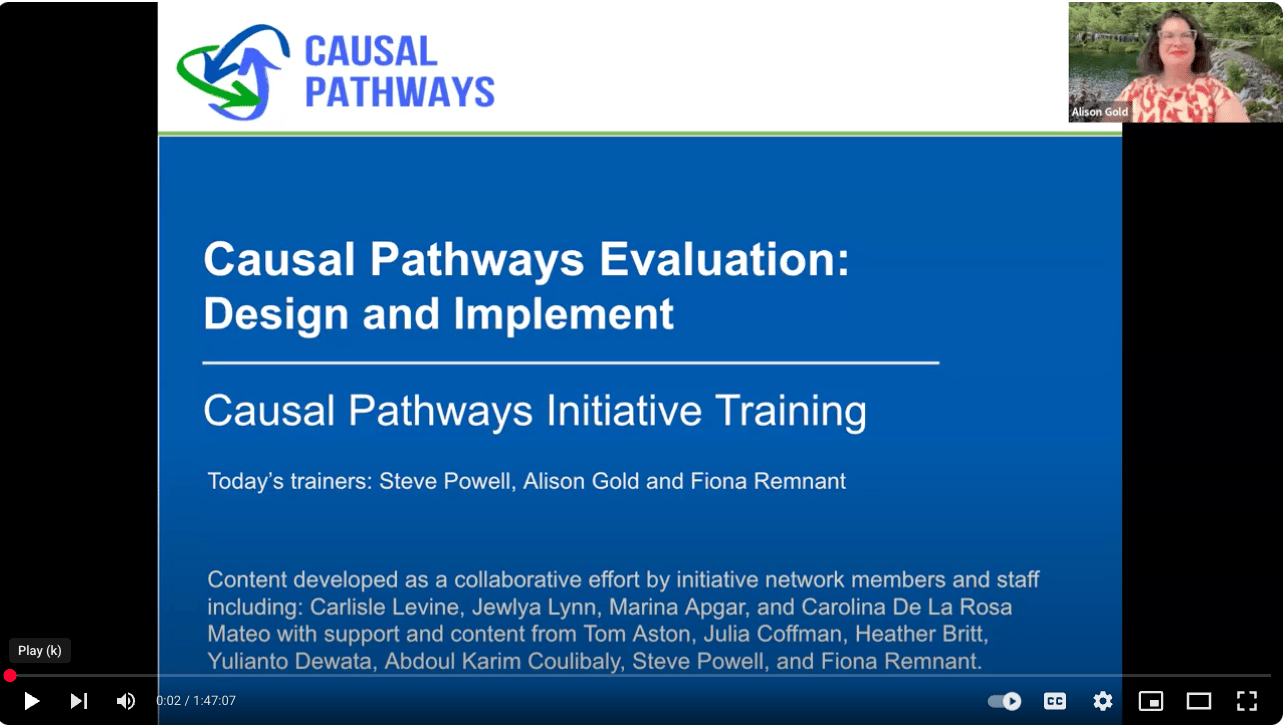 CAUSAL PATHWAYS

Alison Gold

Causal Pathways Evaluation: Design and Implement

Causal Pathways Initiative Training

Today's trainers: Steve Powell, Alison Gold and Fiona Remnant

Content developed as a collaborative effort by initiative network members and staff including: Carlisle Levine, Jewlya Lynn, Marina Apgar, and Carolina De La Rosa Mateo with support and content from Tom Aston, Julia Coffman, Heather Britt, Yulianto Dewata, Abdoul Karim Coulibaly, Steve Powell, and Fiona Remnant.

Play (k)

0:02 / 1:47:07

CC